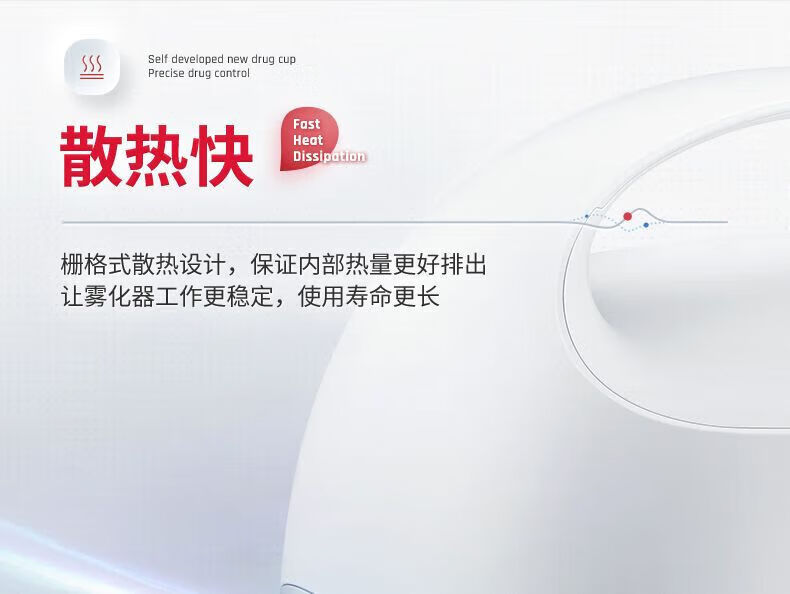 Self developed new drug cup
Precise drug control

散热快

Fast
Heat
Dissipation

栅格式散热设计，保证内部热量更好排出
让雾化器工作更稳定，使用寿命更长